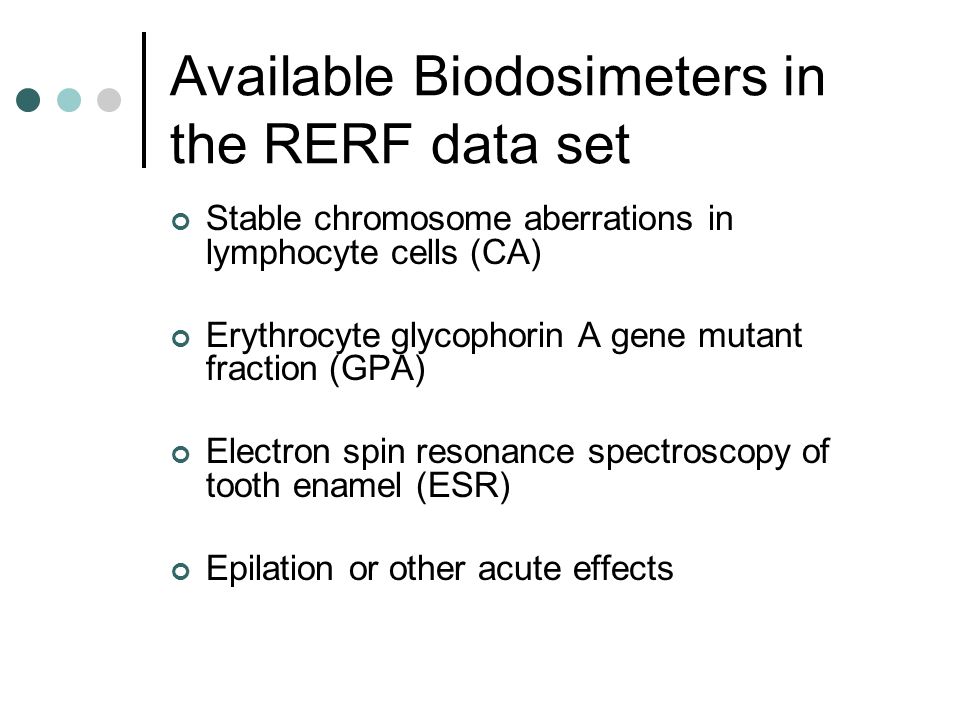 Available Biodosimeters in the RERF data set

Stable chromosome aberrations in lymphocyte cells (CA)

Erythrocyte glycophorin A gene mutant fraction (GPA)

Electron spin resonance spectroscopy of tooth enamel (ESR)

Epilation or other acute effects